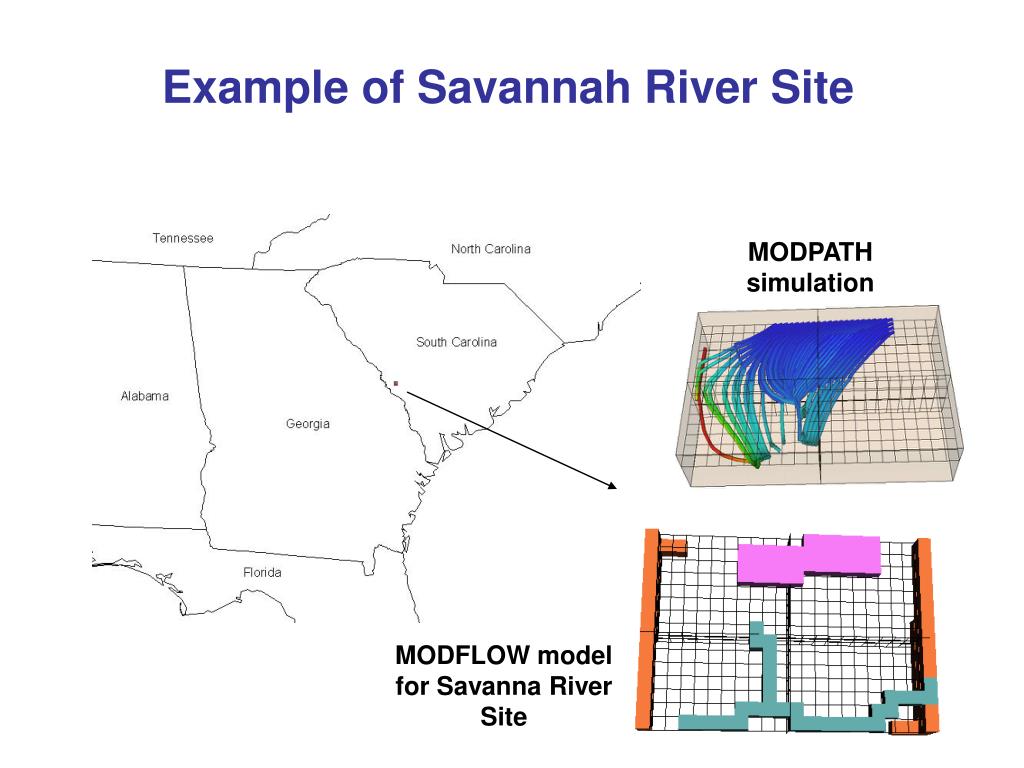 Example of Savannah River Site

Tennessee

North Carolina

South Carolina

Alabama

Georgia

Florida

MODPATH simulation

MODFLOW model for Savanna River Site